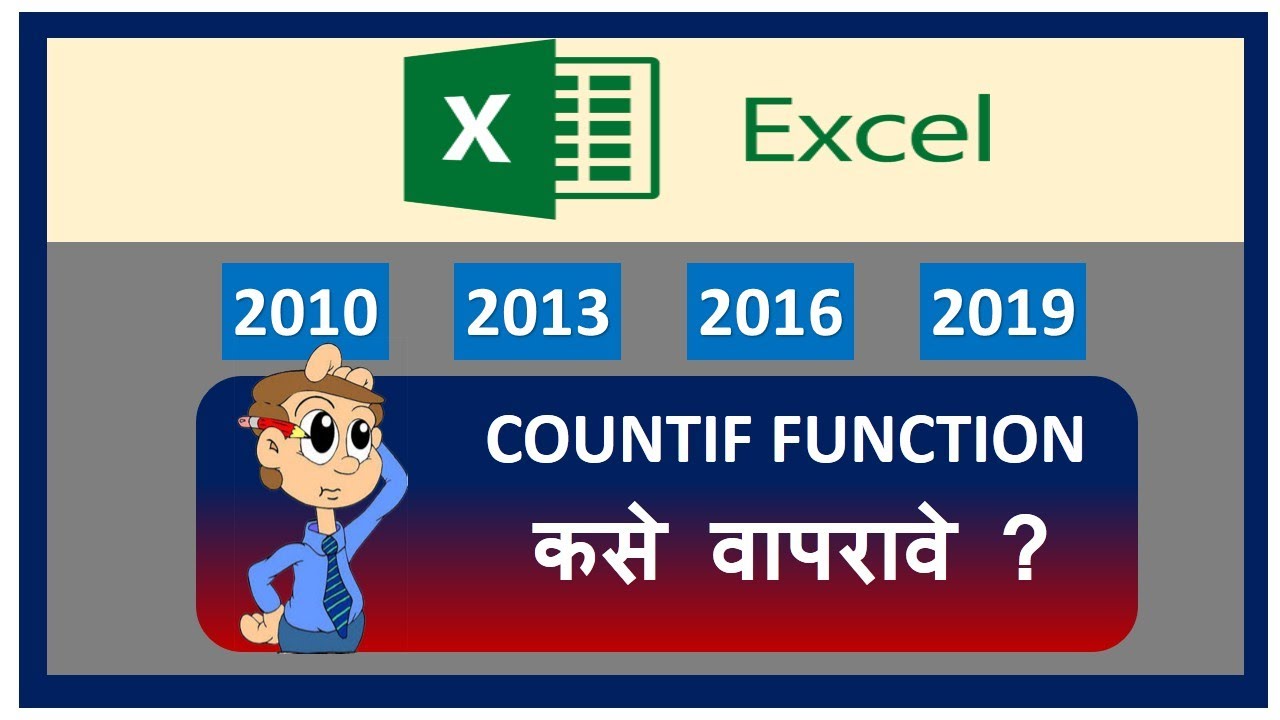 X Excel

2010 2013 2016 2019

COUNTIF FUNCTION
कसे वापरावे ?